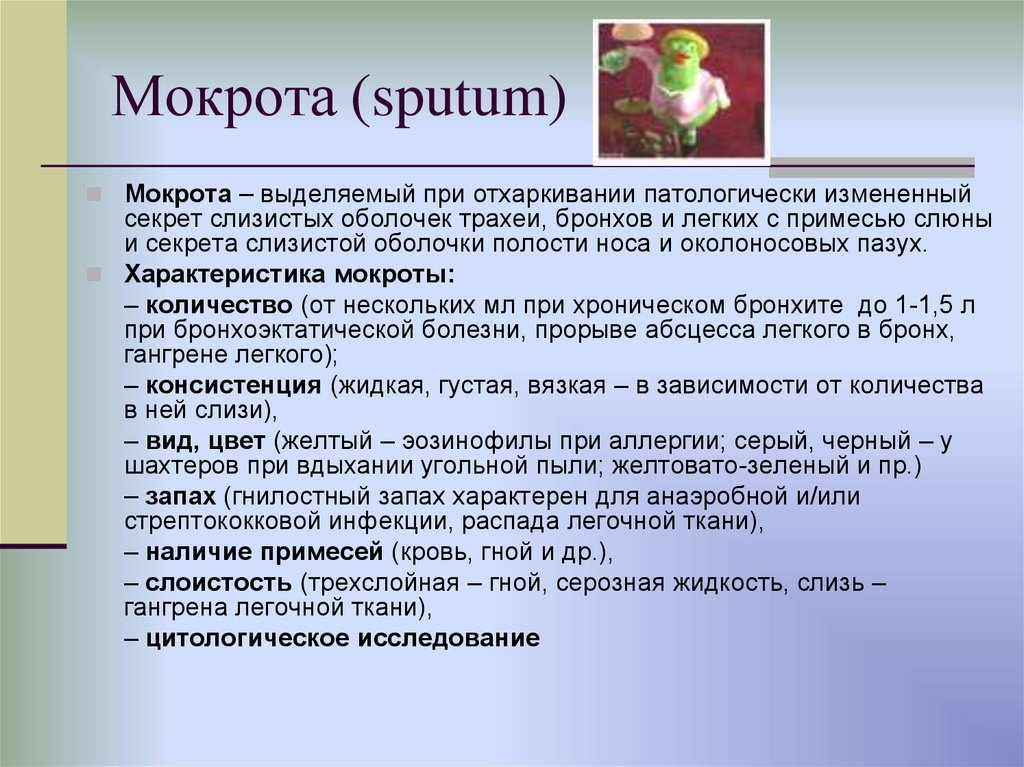 Мокрота (sputum)

Мокрота – выделяемый при отхаркивании патологически измененный секрет слизистых оболочек трахеи, бронхов и легких с примесью слюны и секрета слизистой оболочки полости носа и околоносовых пазух.

Характеристика мокроты:

– количество (от нескольких мл при хроническом бронхите до 1-1,5 л при бронхоэктатической болезни, прорыве абсцесса легкого в бронх, гангрене легкого);

– консистенция (жидкая, густая, вязкая – в зависимости от количества в ней слизи),

– вид, цвет (желтый – эозинофилы при аллергии; серый, черный – у шахтеров при вдыхании угольной пыли; желтовато-зеленый и пр.)

– запах (гнилостный запах характерен для анаэробной и/или стрептококковой инфекции, распада легочной ткани),

– наличие примесей (кровь, гной и др.),

– слоистость (трехслойная – гной, серозная жидкость, слизь – гангрена легочной ткани),

– цитологическое исследование